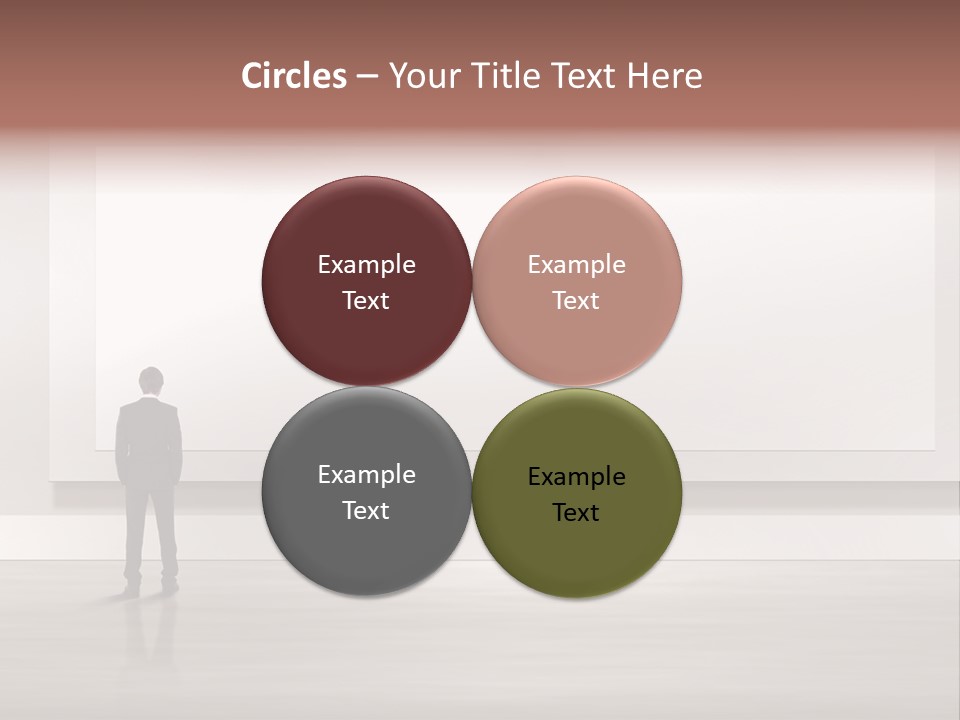 Circles – Your Title Text Here

Example Text

Example Text

Example Text

Example Text